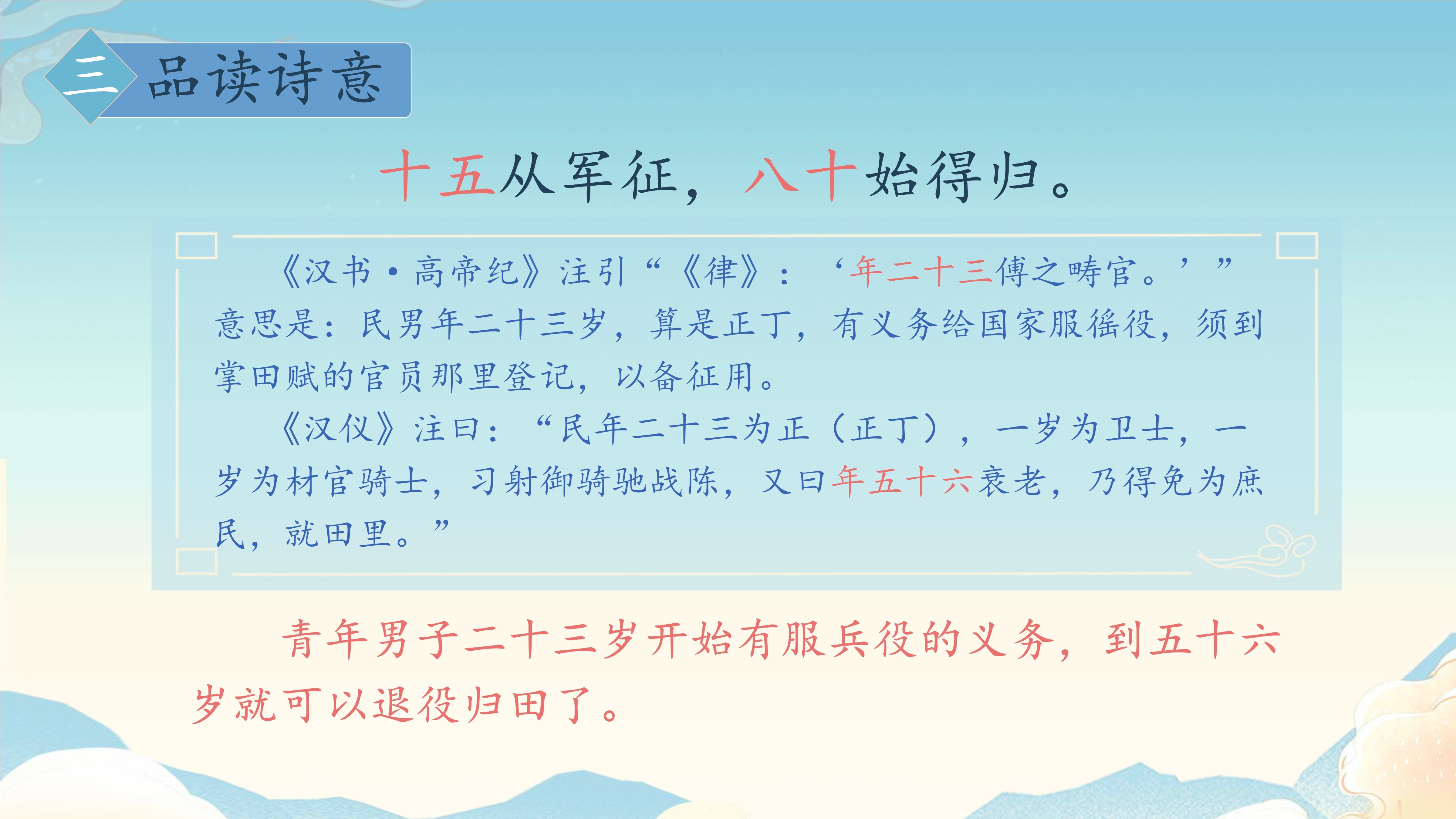 三 品读诗意

十五从军征，八十始得归。

《汉书·高帝纪》注引“《律》：‘年二十三傅之畴官。’”意思是：民男年二十三岁，算是正丁，有义务给国家服徭役，须到掌田赋的官员那里登记，以备征用。

《汉仪》注曰：“民年二十三为正（正丁），一岁为卫士，一岁为材官骑士，习射御骑驰战陈，又曰年五十六衰老，乃得免为庶民，就田里。”

青年男子二十三岁开始有服兵役的义务，到五十六岁就可以退役归田了。